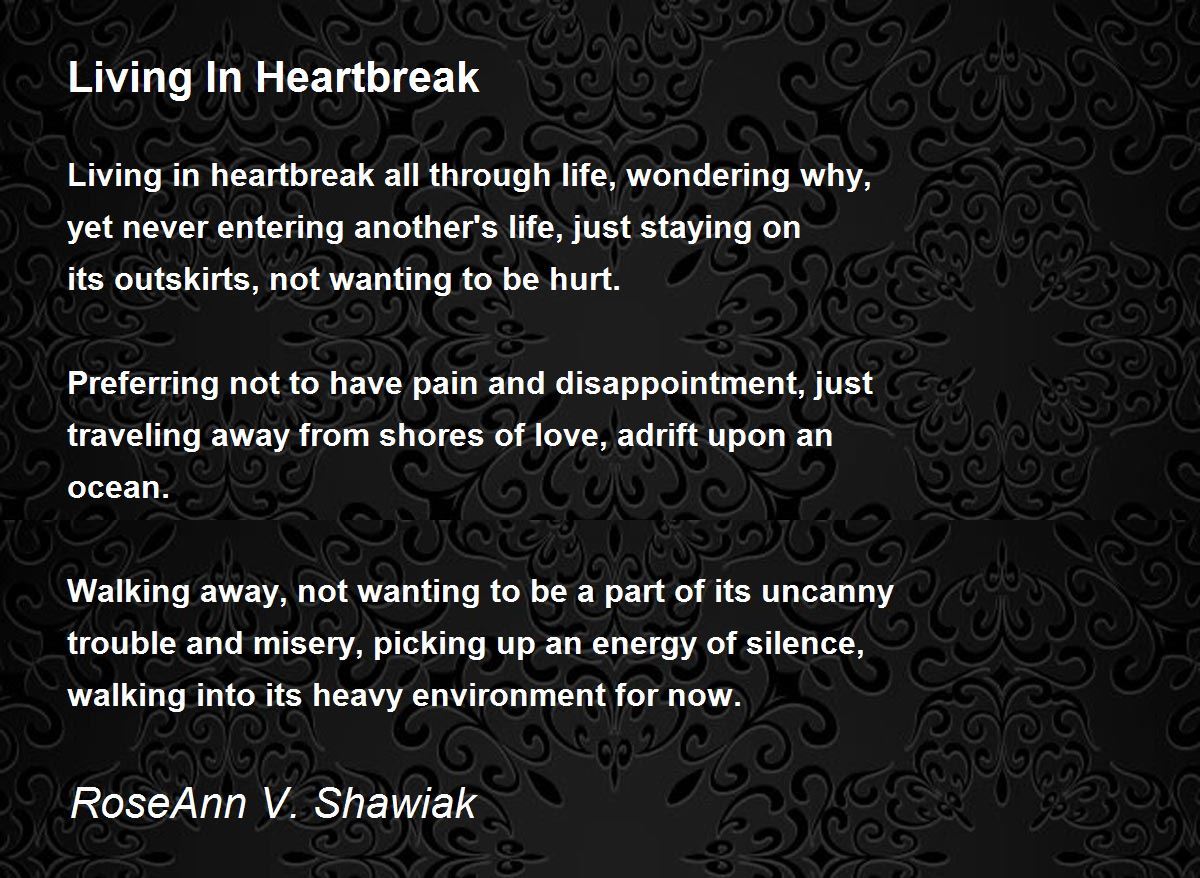 Living In Heartbreak

Living in heartbreak all through life, wondering why,
yet never entering another's life, just staying on
its outskirts, not wanting to be hurt.

Preferring not to have pain and disappointment, just
traveling away from shores of love, adrift upon an
ocean.

Walking away, not wanting to be a part of its uncanny
trouble and misery, picking up an energy of silence,
walking into its heavy environment for now.

RoseAnn V. Shawiak